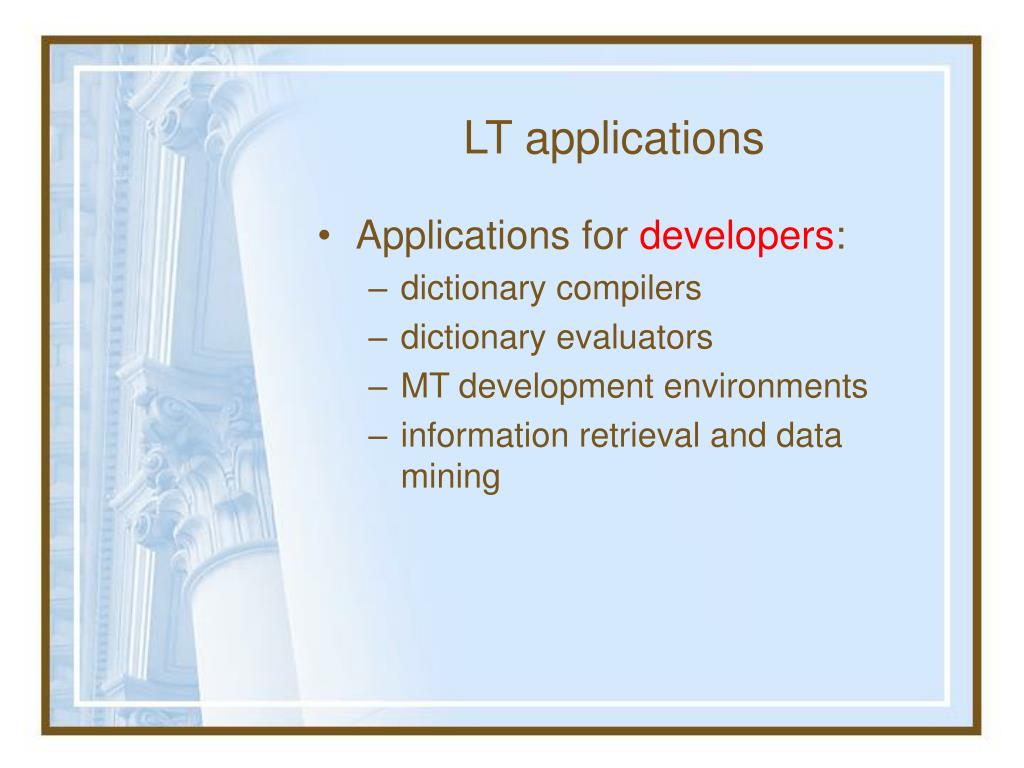 LT applications

• Applications for developers:
– dictionary compilers
– dictionary evaluators
– MT development environments
– information retrieval and data mining